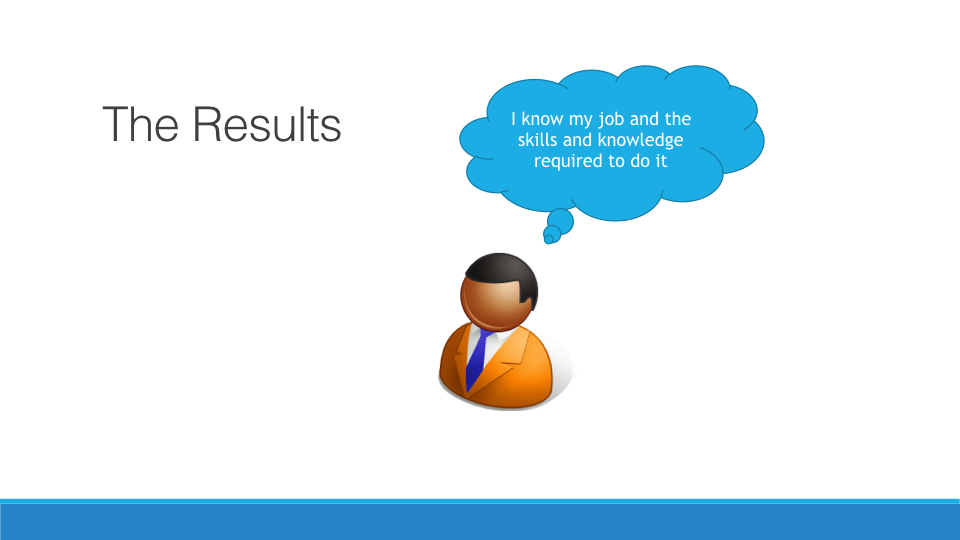 The Results

I know my job and the skills and knowledge required to do it